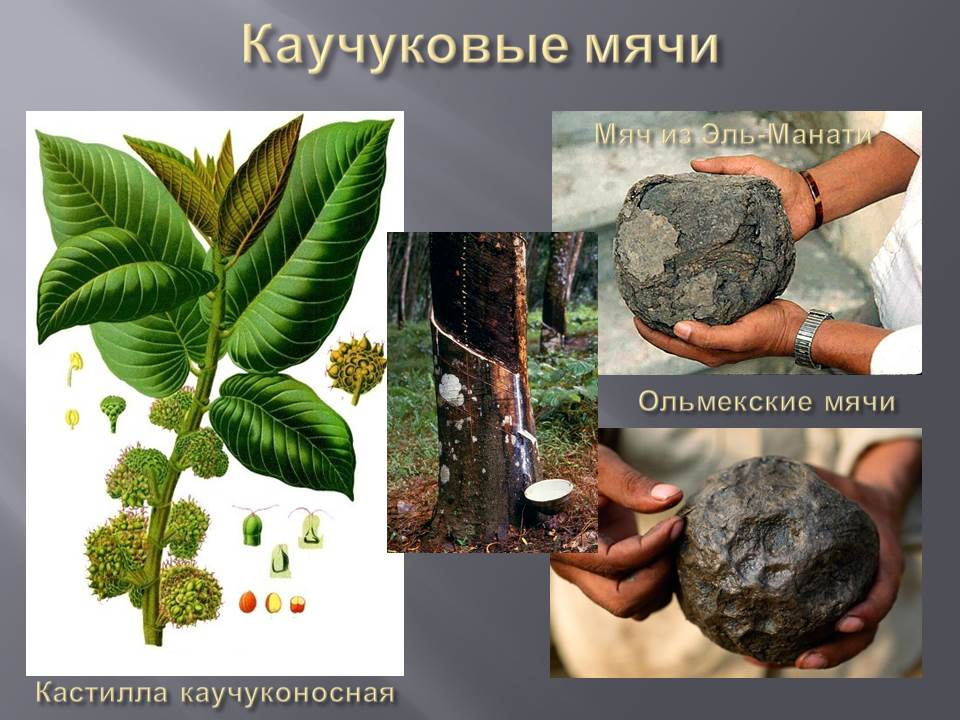 Каучуковые мячи

Мяч из Эль-Манати

Ольмекские мячи

Кастилла каучуконосная